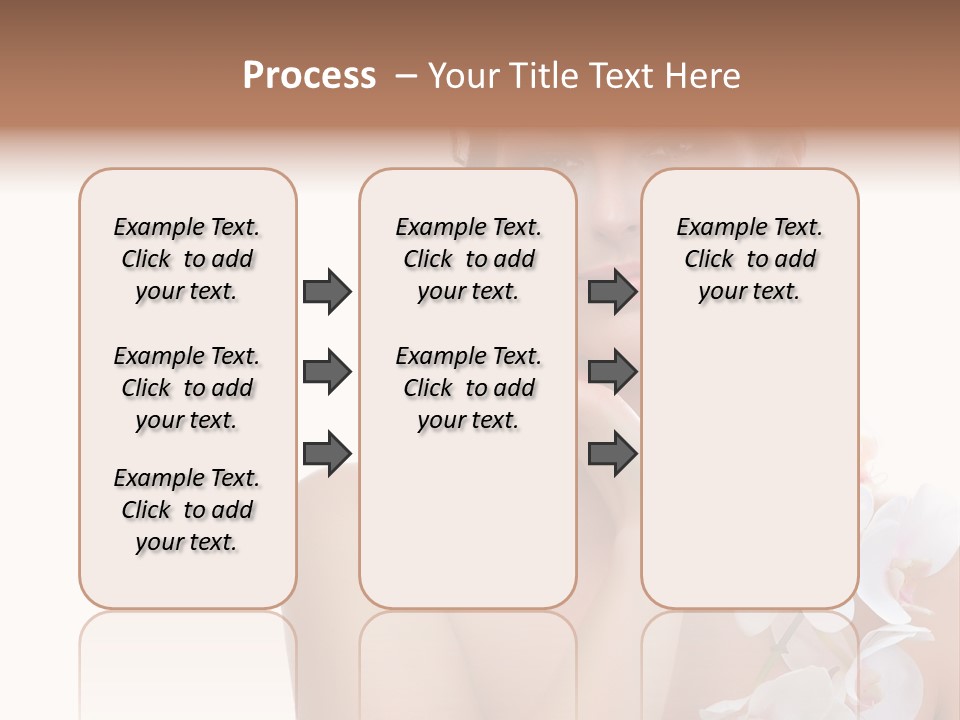 Process – Your Title Text Here

Example Text. Click to add your text.

Example Text. Click to add your text.

Example Text. Click to add your text.

Example Text. Click to add your text.

Example Text. Click to add your text.

Example Text. Click to add your text.